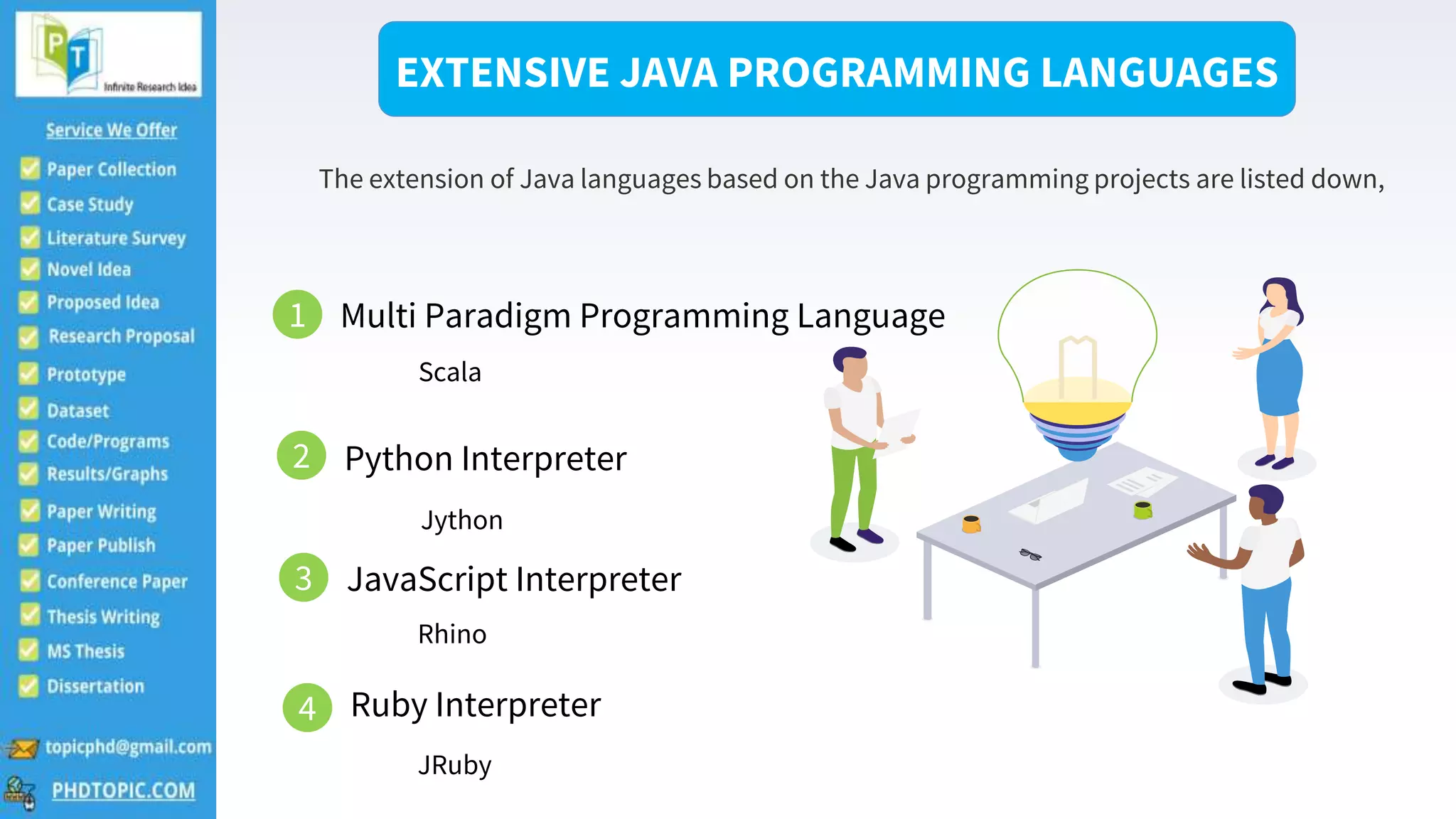 PT
Infinite Research Idea

Service We Offer

Paper Collection
Case Study
Literature Survey
Novel Idea
Proposed Idea
Research Proposal
Prototype
Dataset
Code/Programs
Results/Graphs
Paper Writing
Paper Publish
Conference Paper
Thesis Writing
MS Thesis
Dissertation

topicphd@gmail.com
PHDTOPIC.COM

EXTENSIVE JAVA PROGRAMMING LANGUAGES

The extension of Java languages based on the Java programming projects are listed down,

1 Multi Paradigm Programming Language

Scala

2 Python Interpreter

Jython

3 JavaScript Interpreter

Rhino

4 Ruby Interpreter

JRuby